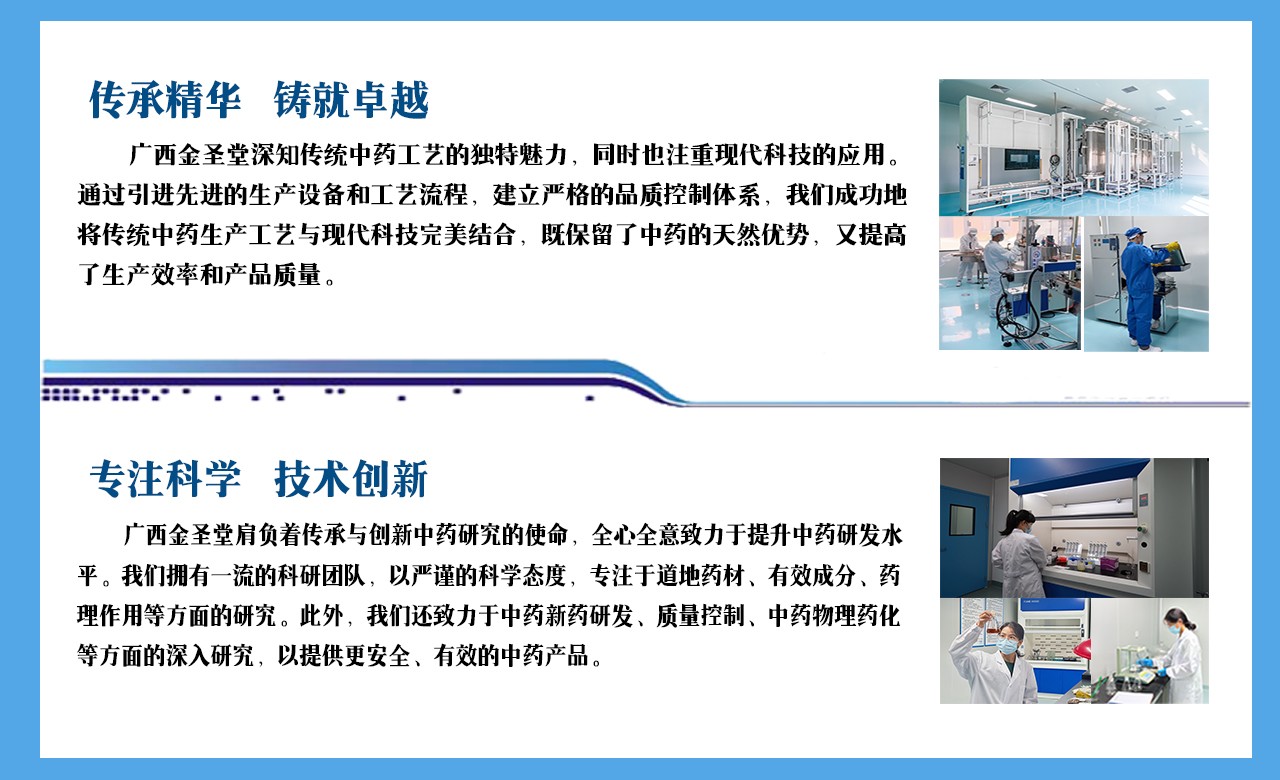 传承精华　铸就卓越

广西金圣堂深知传统中药工艺的独特魅力，同时也注重现代科技的应用。通过引进先进的生产设备和工艺流程，建立严格的品质控制体系，我们成功地将传统中药生产工艺与现代科技完美结合，既保留了中药的天然优势，又提高了生产效率和产品质量。

专注科学　技术创新

广西金圣堂肩负着传承与创新中药研究的使命，全心全意致力于提升中药研发水平。我们拥有一流的科研团队，以严谨的科学态度，专注于道地药材、有效成分、药理作用等方面的研究。此外，我们还致力于中药新药研发、质量控制、中药物理药化等方面的深入研究，以提供更安全、有效的中药产品。